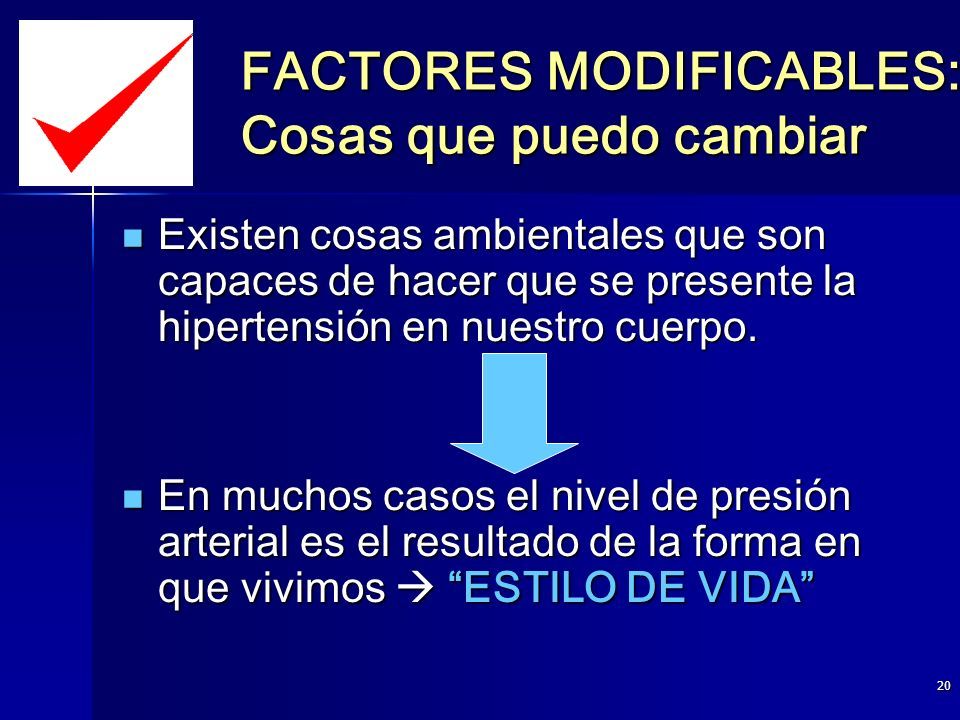 FACTORES MODIFICABLES:
Cosas que puedo cambiar

Existen cosas ambientales que son capaces de hacer que se presente la hipertensión en nuestro cuerpo.

En muchos casos el nivel de presión arterial es el resultado de la forma en que vivimos → “ESTILO DE VIDA”

20